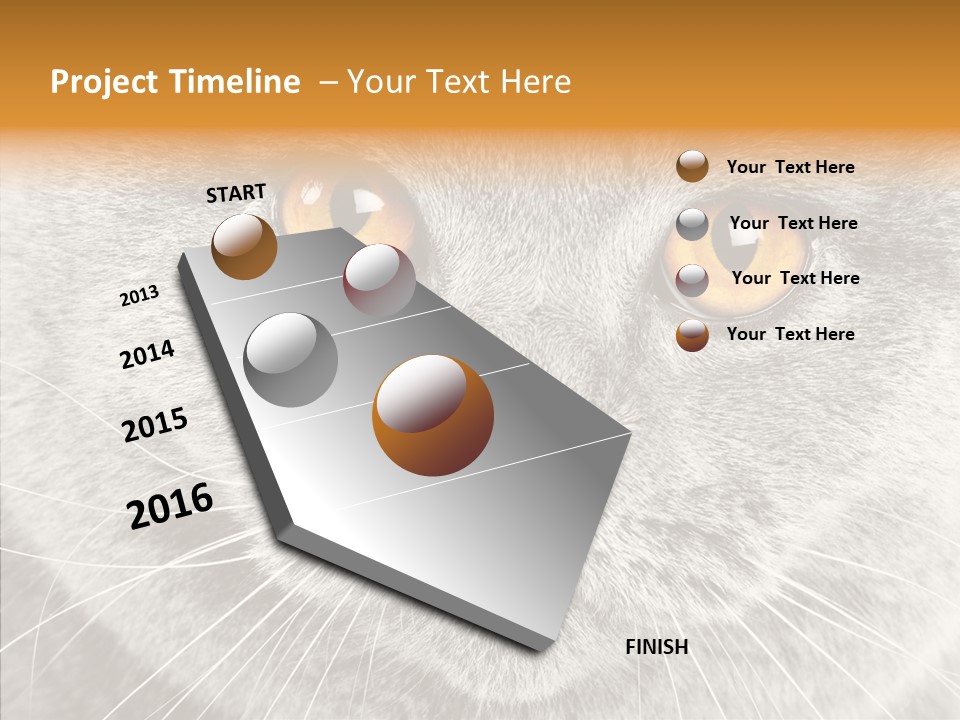 Project Timeline – Your Text Here

START

2013

2014

2015

2016

FINISH

Your Text Here

Your Text Here

Your Text Here

Your Text Here